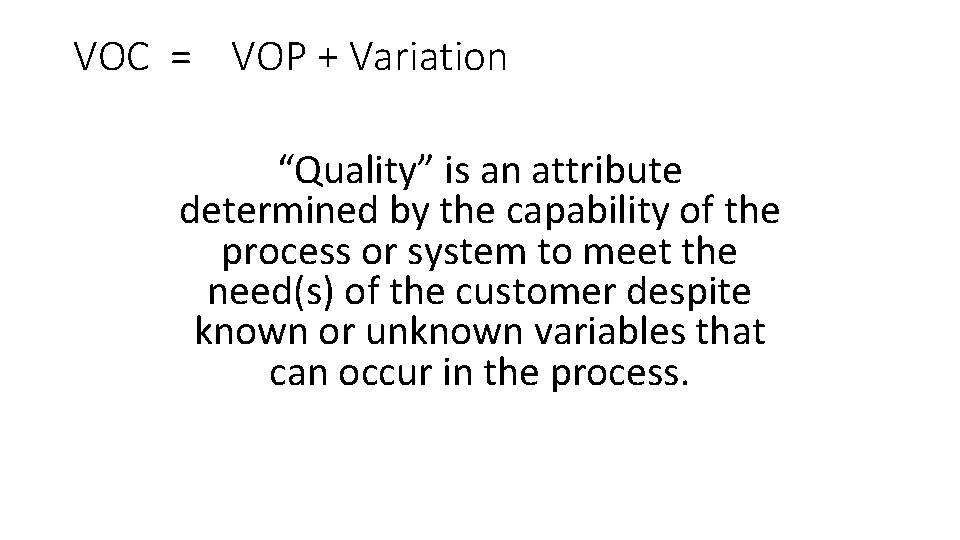 VOC = VOP + Variation

“Quality” is an attribute determined by the capability of the process or system to meet the need(s) of the customer despite known or unknown variables that can occur in the process.